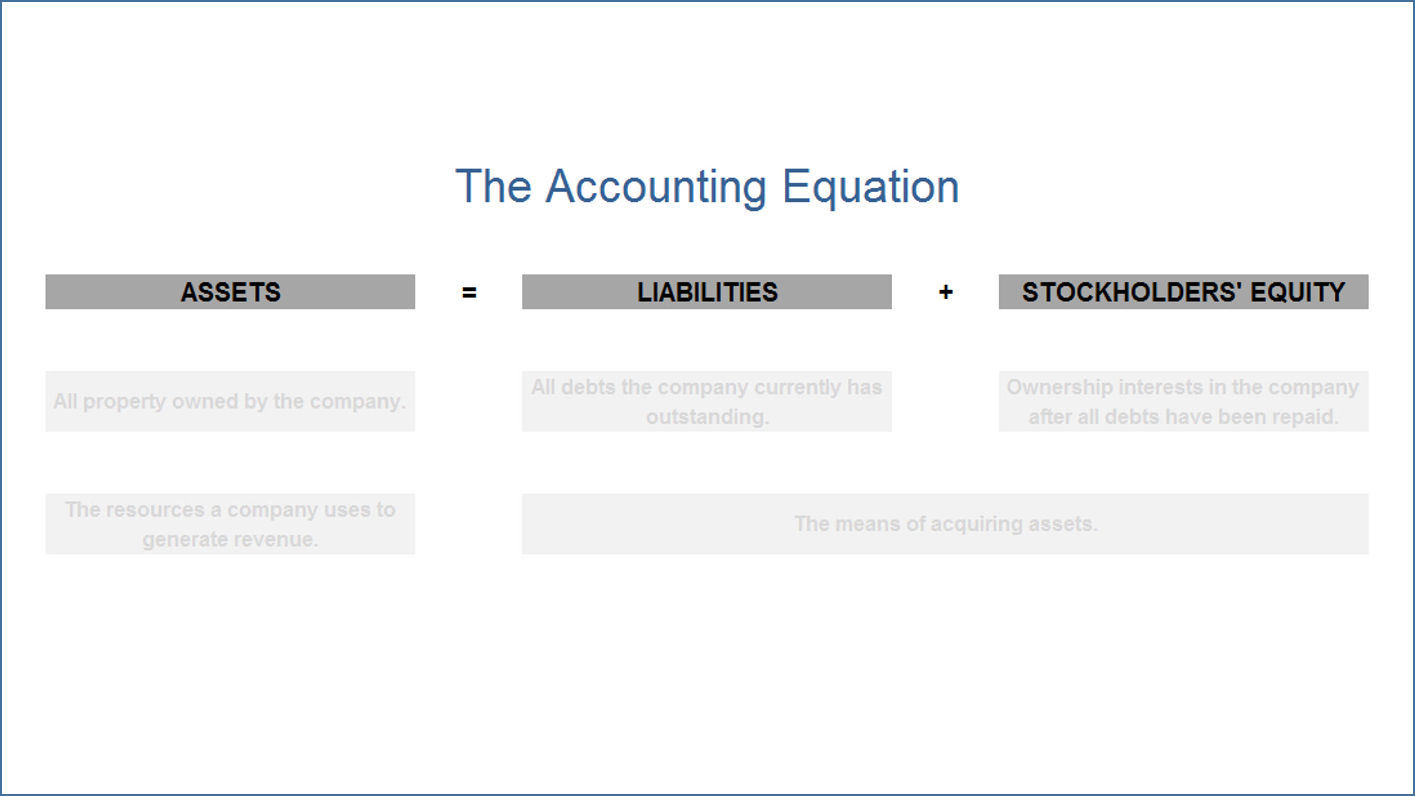 The Accounting Equation

ASSETS = LIABILITIES + STOCKHOLDERS' EQUITY

All property owned by the company.

All debts the company currently has outstanding.

Ownership interests in the company after all debts have been repaid.

The resources a company uses to generate revenue.

The means of acquiring assets.